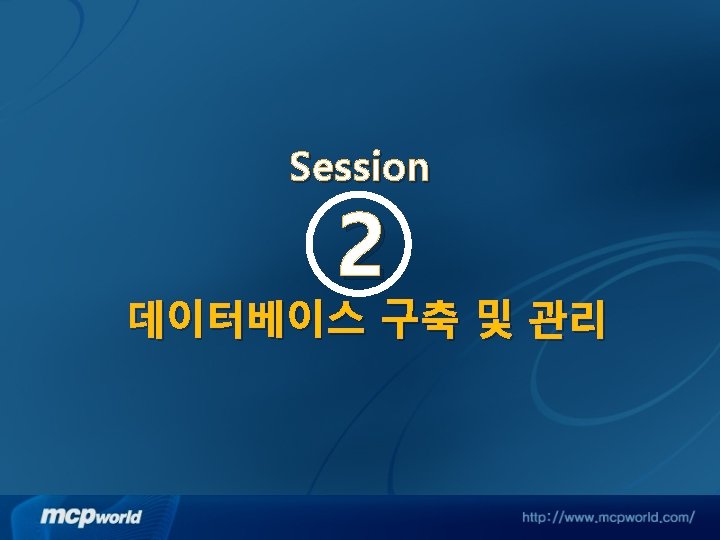 Session

2

데이터베이스 구축 및 관리

mcpworld

http://www.mcpworld.com/